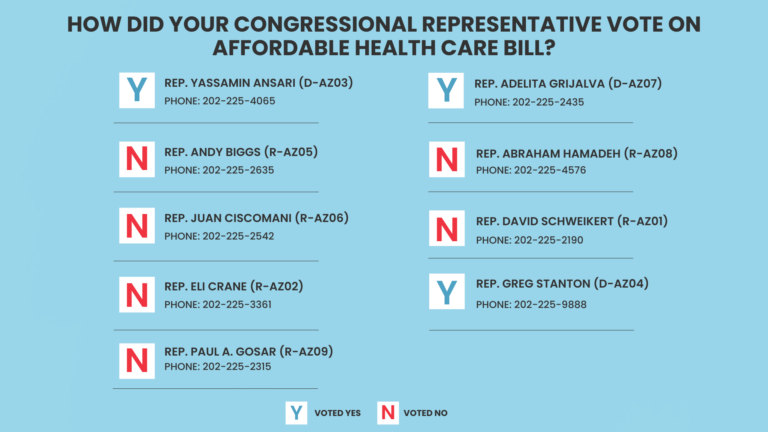 HOW DID YOUR CONGRESSIONAL REPRESENTATIVE VOTE ON AFFORDABLE HEALTH CARE BILL?

Y REP. YASSAMIN ANSARI (D-AZ03)
PHONE: 202-225-4065

N REP. ANDY BIGGS (R-AZ05)
PHONE: 202-225-2635

N REP. JUAN CISCOMANI (R-AZ06)
PHONE: 202-225-2542

N REP. ELI CRANE (R-AZ02)
PHONE: 202-225-3361

N REP. PAUL A. GOSAR (R-AZ09)
PHONE: 202-225-2315

Y REP. ADELITA GRIJALVA (D-AZ07)
PHONE: 202-225-2435

N REP. ABRAHAM HAMADEH (R-AZ08)
PHONE: 202-225-4576

N REP. DAVID SCHWEIKERT (R-AZ01)
PHONE: 202-225-2190

Y REP. GREG STANTON (D-AZ04)
PHONE: 202-225-9888

Y VOTED YES N VOTED NO